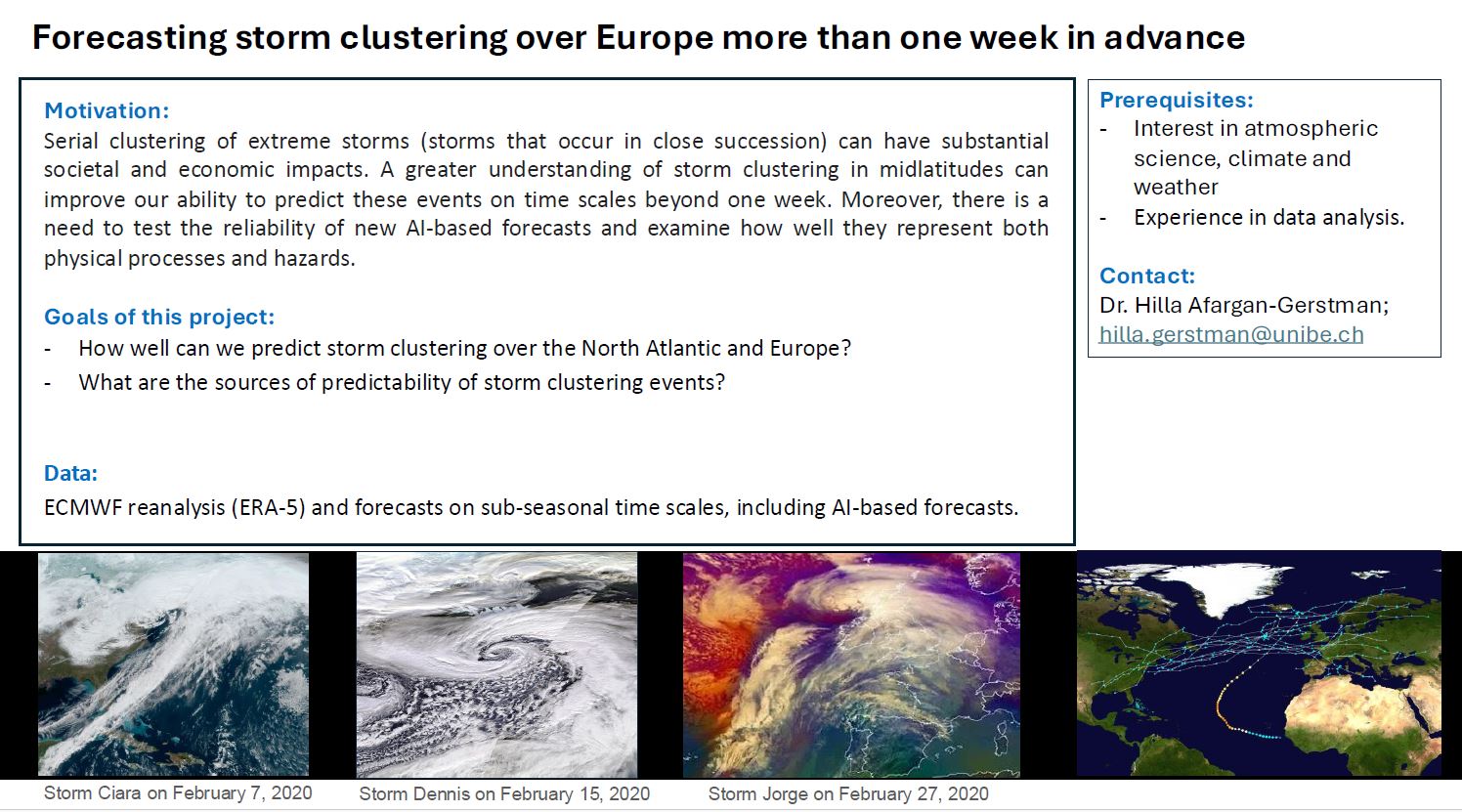 Forecasting storm clustering over Europe more than one week in advance

Motivation:
Serial clustering of extreme storms (storms that occur in close succession) can have substantial societal and economic impacts. A greater understanding of storm clustering in midlatitudes can improve our ability to predict these events on time scales beyond one week. Moreover, there is a need to test the reliability of new AI-based forecasts and examine how well they represent both physical processes and hazards.

Goals of this project:
- How well can we predict storm clustering over the North Atlantic and Europe?
- What are the sources of predictability of storm clustering events?

Data:
ECMWF reanalysis (ERA-5) and forecasts on sub-seasonal time scales, including AI-based forecasts.

Prerequisites:
- Interest in atmospheric science, climate and weather
- Experience in data analysis.

Contact:
Dr. Hilla Afargan-Gerstman; hilla.gerstman@unibe.ch

Storm Ciara on February 7, 2020
Storm Dennis on February 15, 2020
Storm Jorge on February 27, 2020